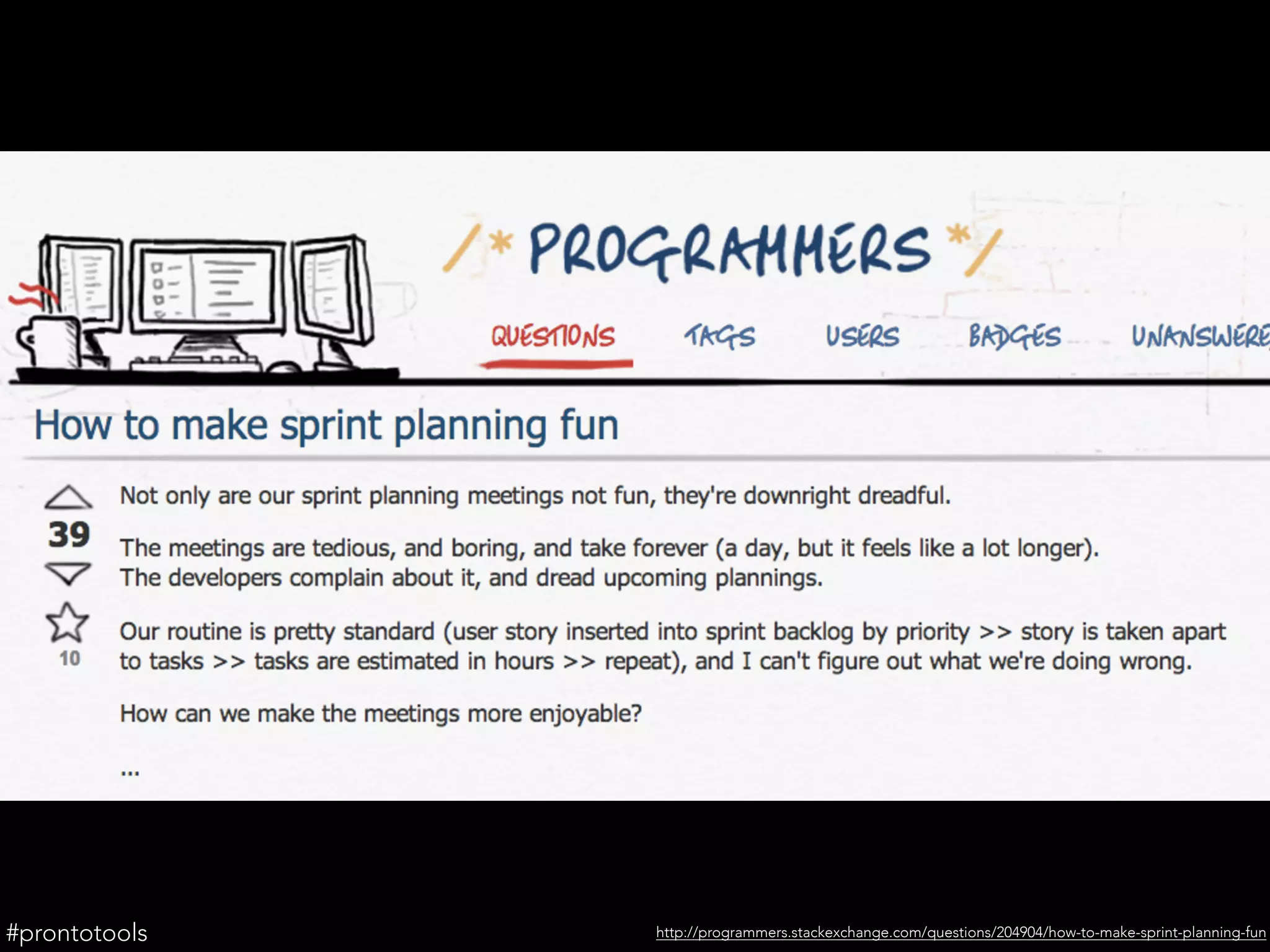 /* PROGRAMMERS */

QUESTIONS TAGS USERS BADGES UNANSWERE

How to make sprint planning fun

39

10

Not only are our sprint planning meetings not fun, they're downright dreadful.

The meetings are tedious, and boring, and take forever (a day, but it feels like a lot longer). The developers complain about it, and dread upcoming plannings.

Our routine is pretty standard (user story inserted into sprint backlog by priority >> story is taken apart to tasks >> tasks are estimated in hours >> repeat), and I can't figure out what we're doing wrong.

How can we make the meetings more enjoyable?

...

#prontotools

http://programmers.stackexchange.com/questions/204904/how-to-make-sprint-planning-fun